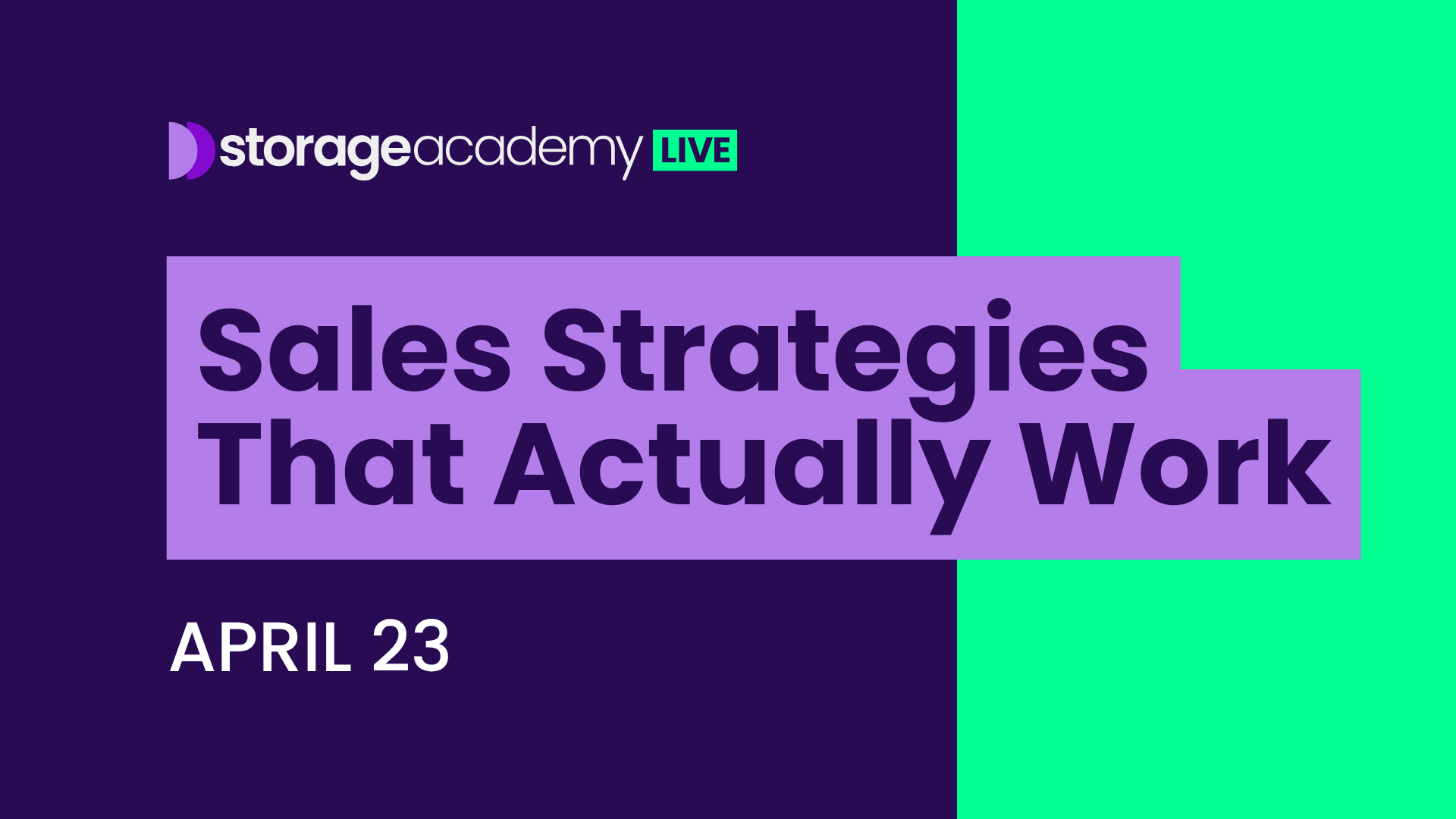 storageacademy LIVE

Sales Strategies That Actually Work

APRIL 23